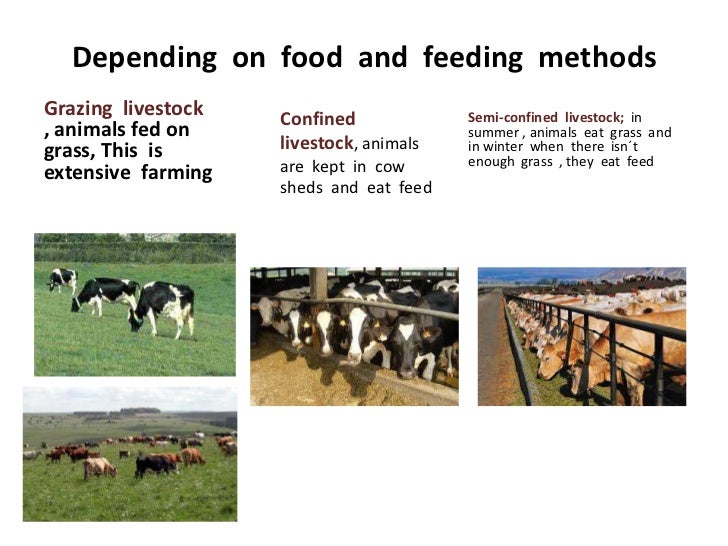 Depending on food and feeding methods

Grazing livestock , animals fed on grass, This is extensive farming

Confined livestock, animals are kept in cow sheds and eat feed

Semi-confined livestock; in summer , animals eat grass and in winter when there isn´t enough grass , they eat feed